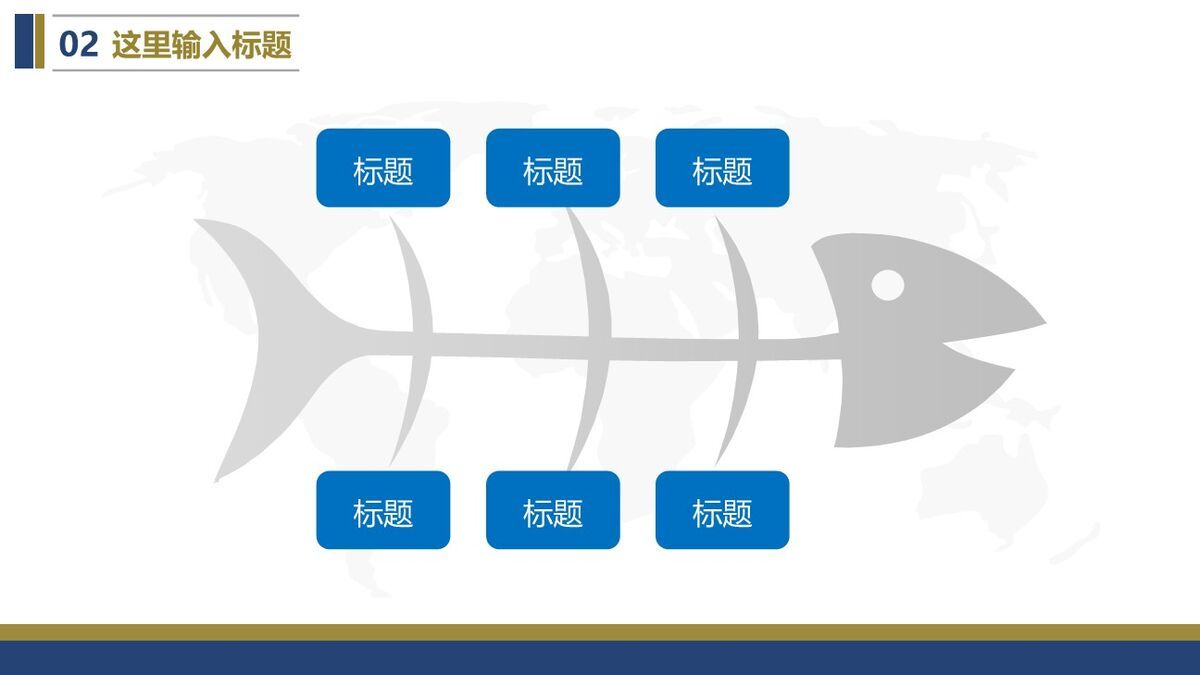 02 这里输入标题

标题

标题

标题

标题

标题

标题